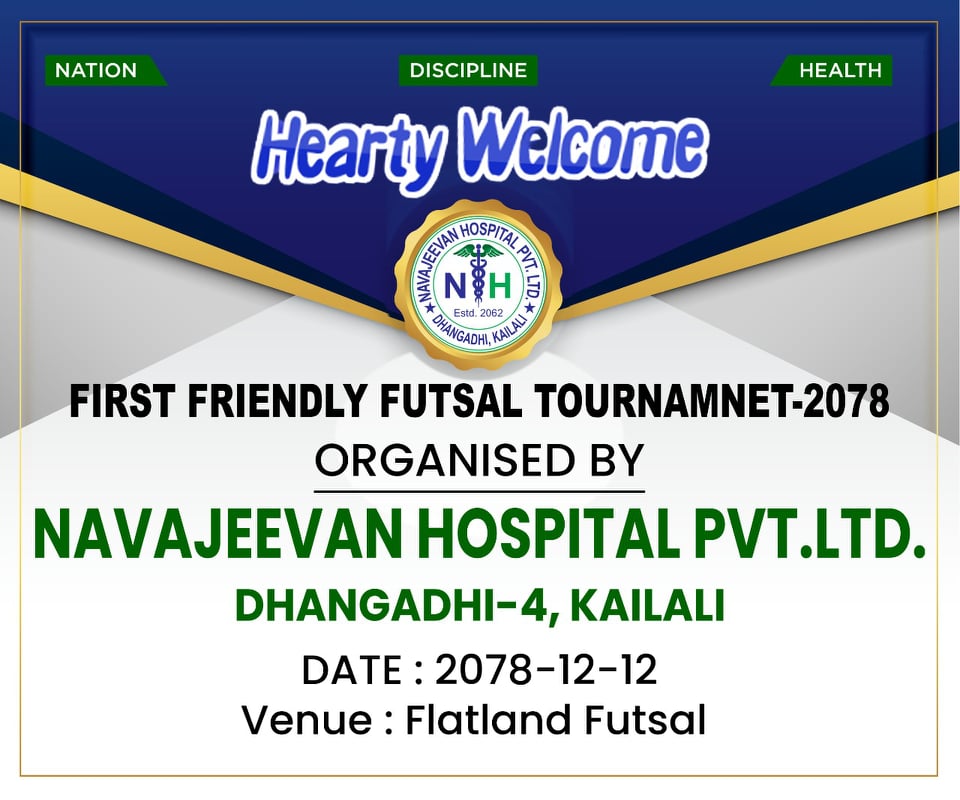 NATION

DISCIPLINE

HEALTH

Hearty Welcome

NAVAJEEVAN HOSPITAL PVT. LTD.
NH
Estd. 2062
DHANGADHI, KAILALI

FIRST FRIENDLY FUTSAL TOURNAMNET-2078

ORGANISED BY

NAVAJEEVAN HOSPITAL PVT.LTD.

DHANGADHI-4, KAILALI

DATE : 2078-12-12

Venue : Flatland Futsal